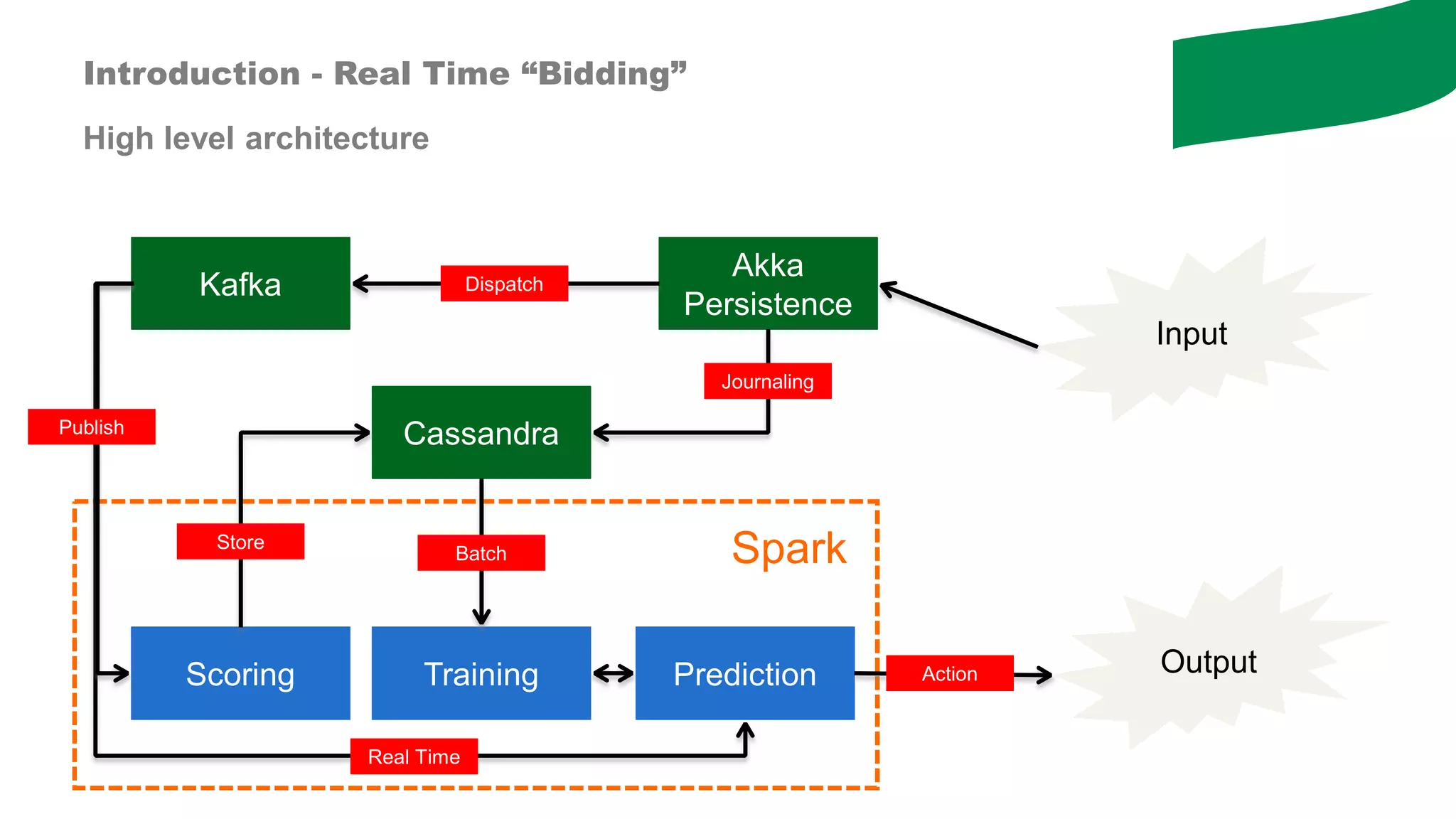 Introduction - Real Time “Bidding”

High level architecture

Kafka

Dispatch

Akka Persistence

Input

Journaling

Publish

Cassandra

Store

Batch

Spark

Scoring

Training

Prediction

Action

Output

Real Time